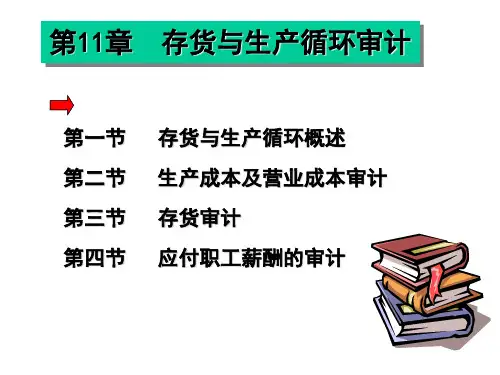 第11章　存货与生产循环审计

第一节　存货与生产循环概述

第二节　生产成本及营业成本审计

第三节　存货审计

第四节　应付职工薪酬的审计